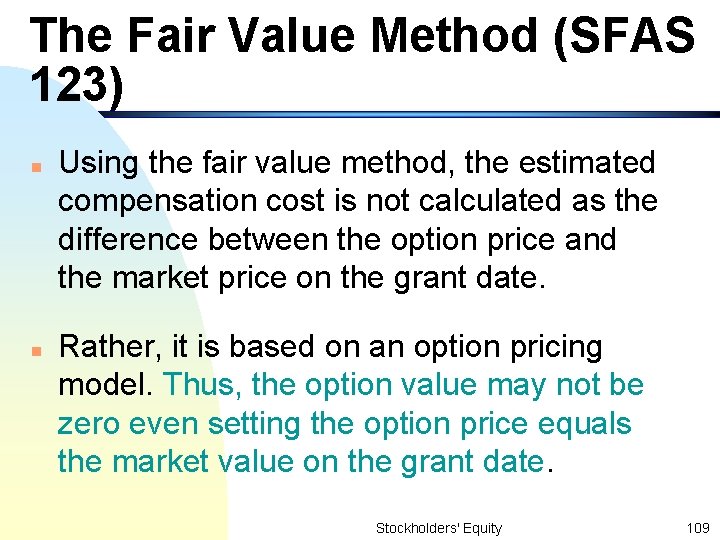 The Fair Value Method (SFAS 123)

Using the fair value method, the estimated compensation cost is not calculated as the difference between the option price and the market price on the grant date.

Rather, it is based on an option pricing model. Thus, the option value may not be zero even setting the option price equals the market value on the grant date.

Stockholders' Equity

109